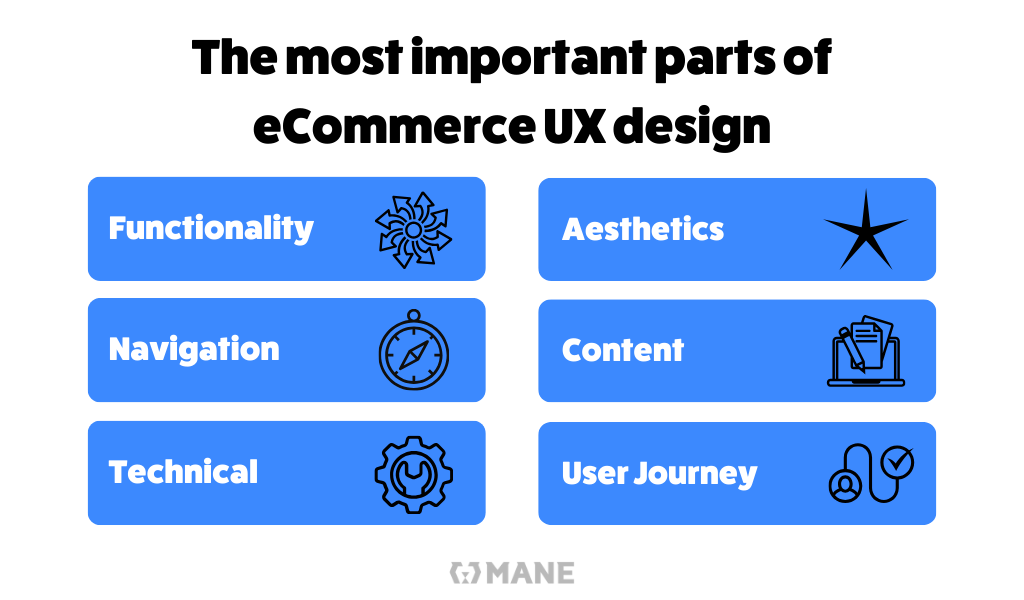 The most important parts of eCommerce UX design

Functionality

Navigation

Technical

Aesthetics

Content

User Journey

MANE